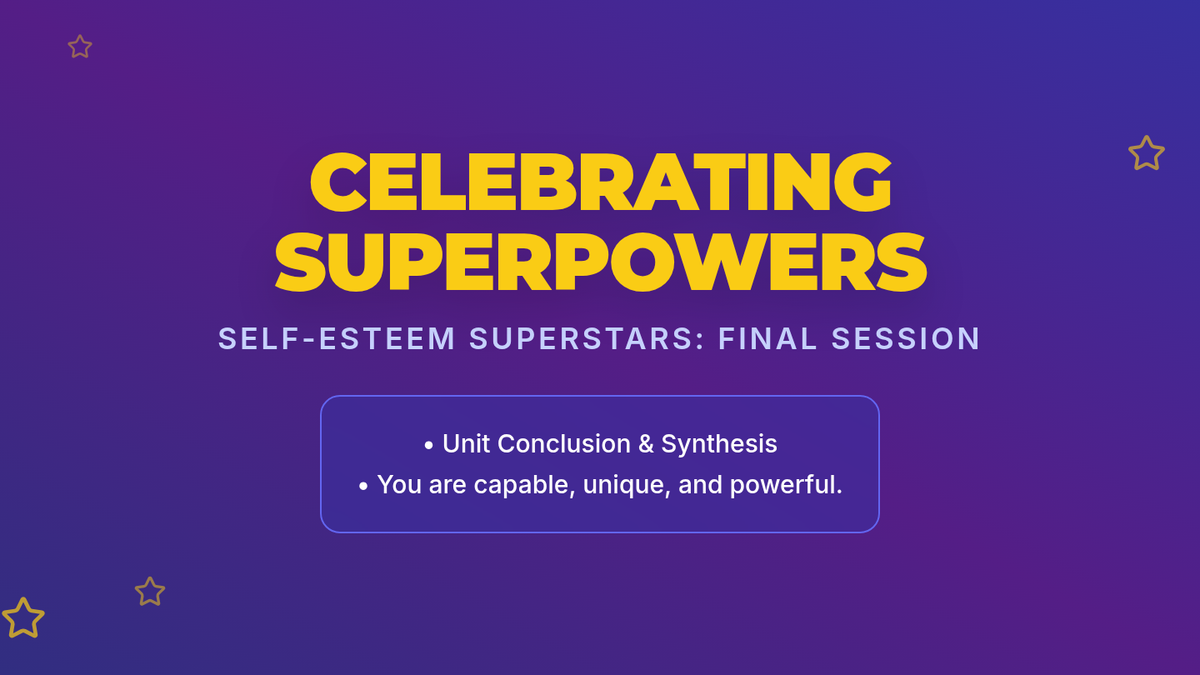 CELEBRATING SUPERPOWERS

SELF-ESTEEM SUPERSTARS: FINAL SESSION

• Unit Conclusion & Synthesis
• You are capable, unique, and powerful.